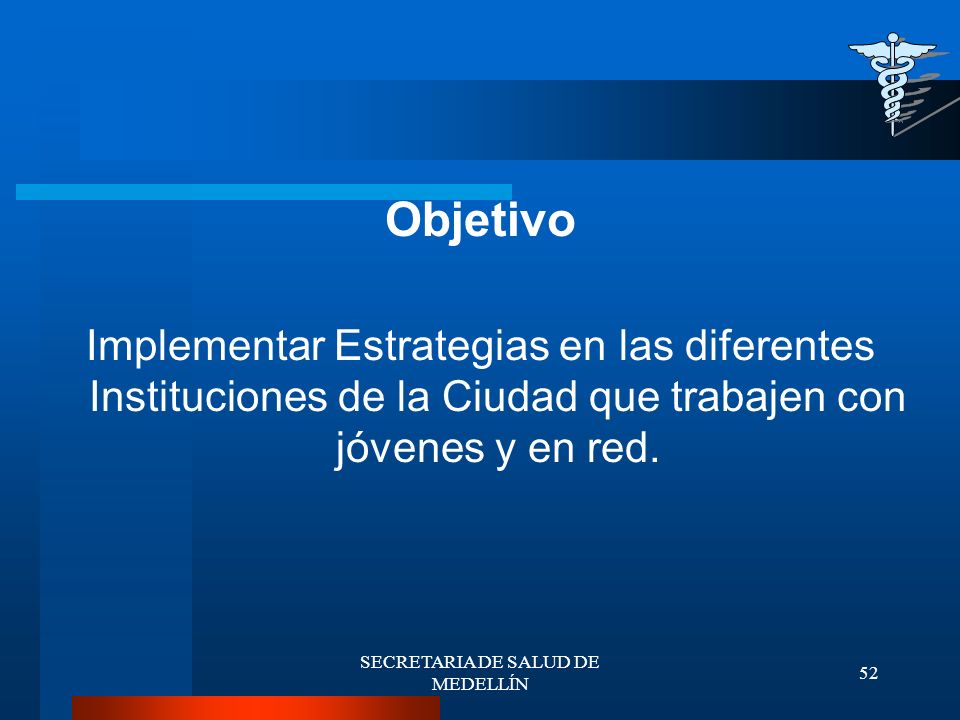 Objetivo

Implementar Estrategias en las diferentes Instituciones de la Ciudad que trabajen con jóvenes y en red.

SECRETARIA DE SALUD DE MEDELLÍN

52